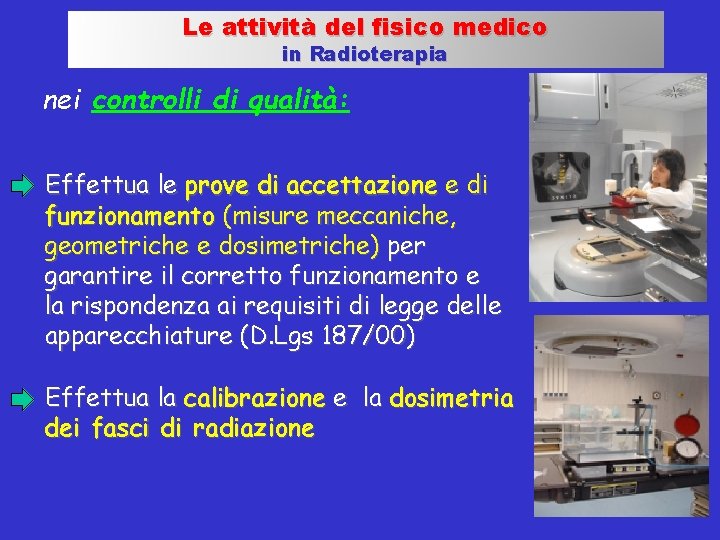 Le attività del fisico medico
in Radioterapia

nei controlli di qualità:

Effettua le prove di accettazione e di funzionamento (misure meccaniche, geometriche e dosimetriche) per garantire il corretto funzionamento e la rispondenza ai requisiti di legge delle apparecchiature (D.Lgs 187/00)

Effettua la calibrazione e la dosimetria dei fasci di radiazione